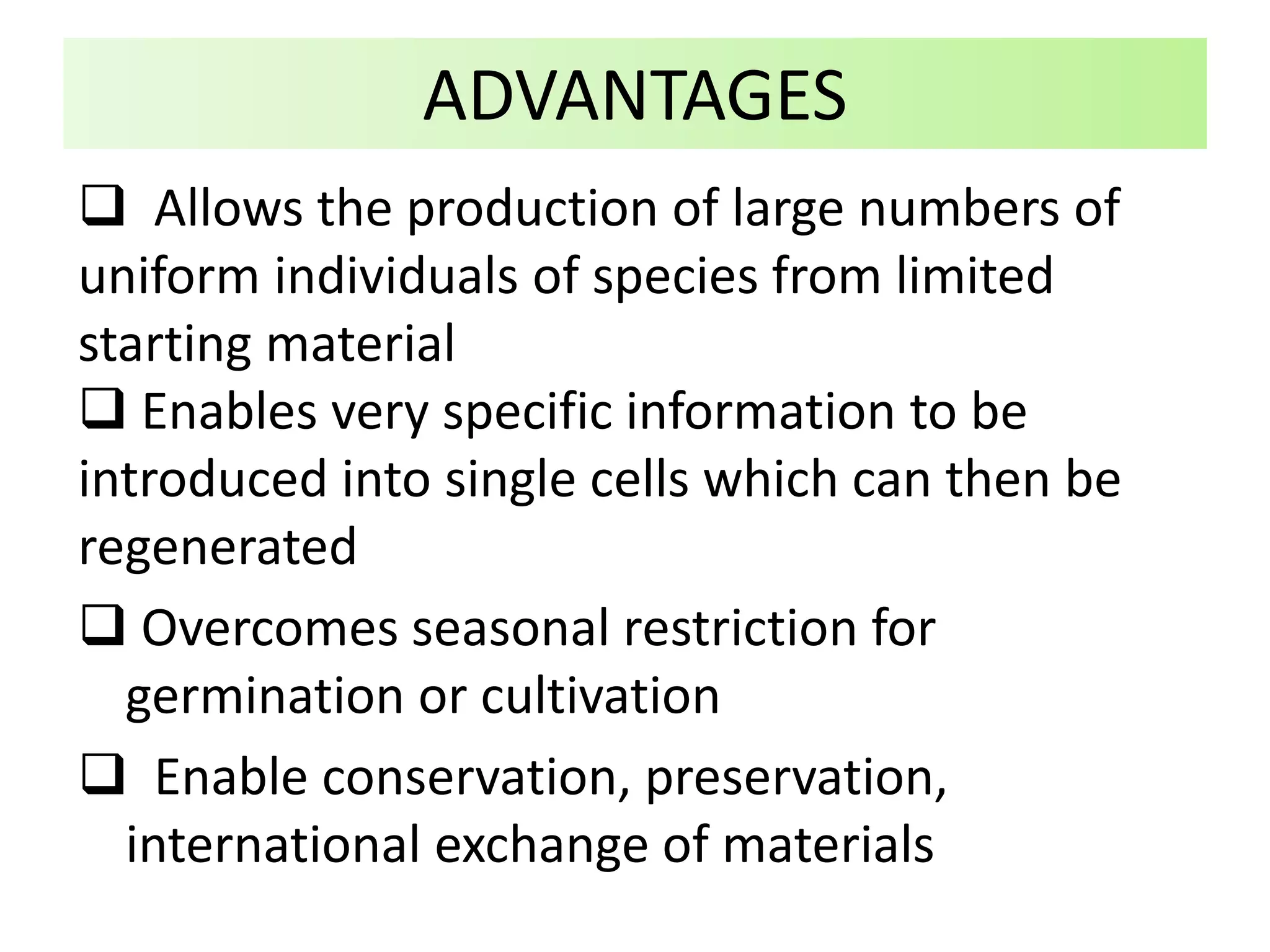 ADVANTAGES

❑ Allows the production of large numbers of uniform individuals of species from limited starting material

❑ Enables very specific information to be introduced into single cells which can then be regenerated

❑ Overcomes seasonal restriction for germination or cultivation

❑ Enable conservation, preservation, international exchange of materials